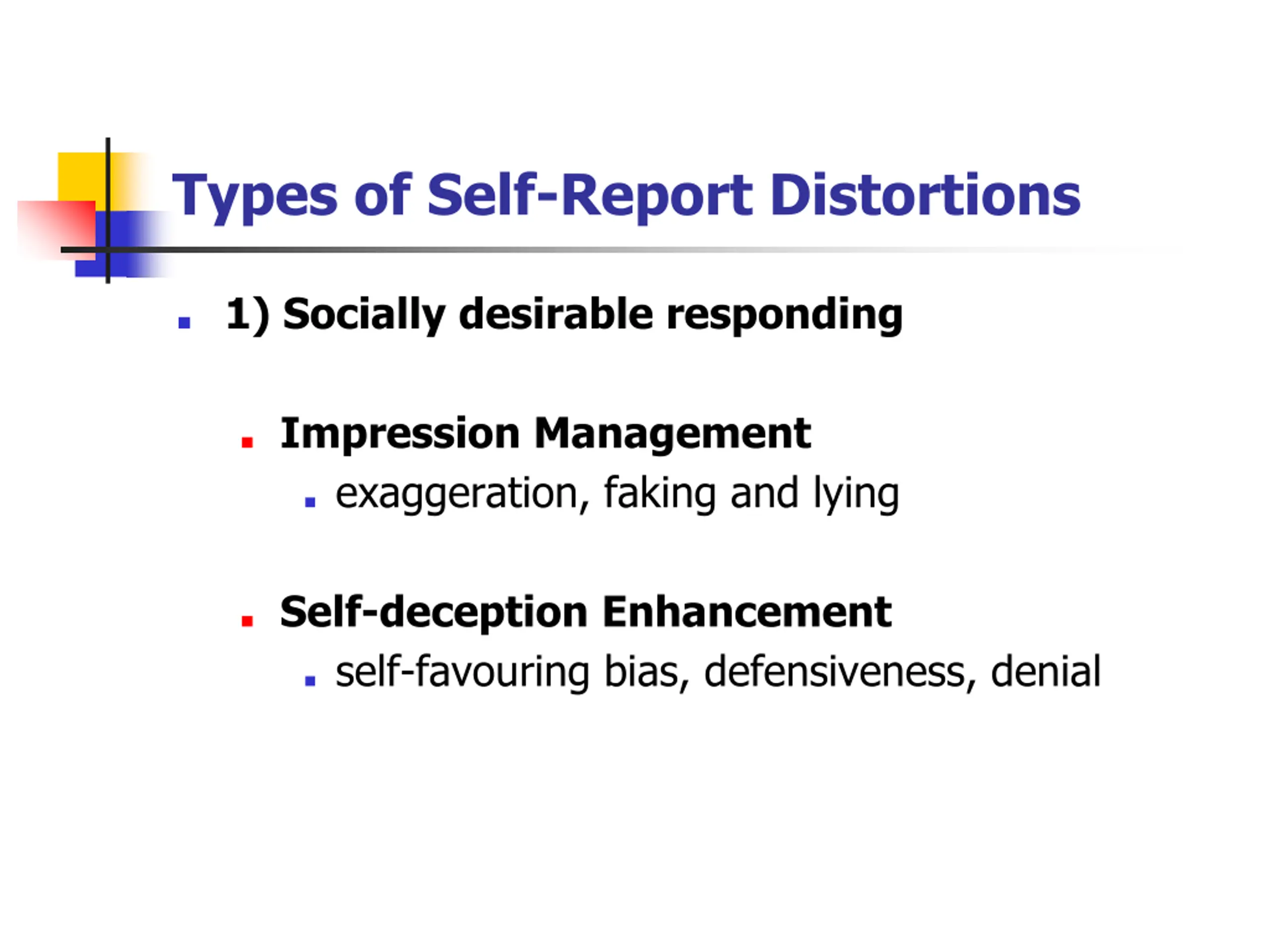 Types of Self-Report Distortions

1) Socially desirable responding

Impression Management

exaggeration, faking and lying

Self-deception Enhancement

self-favouring bias, defensiveness, denial